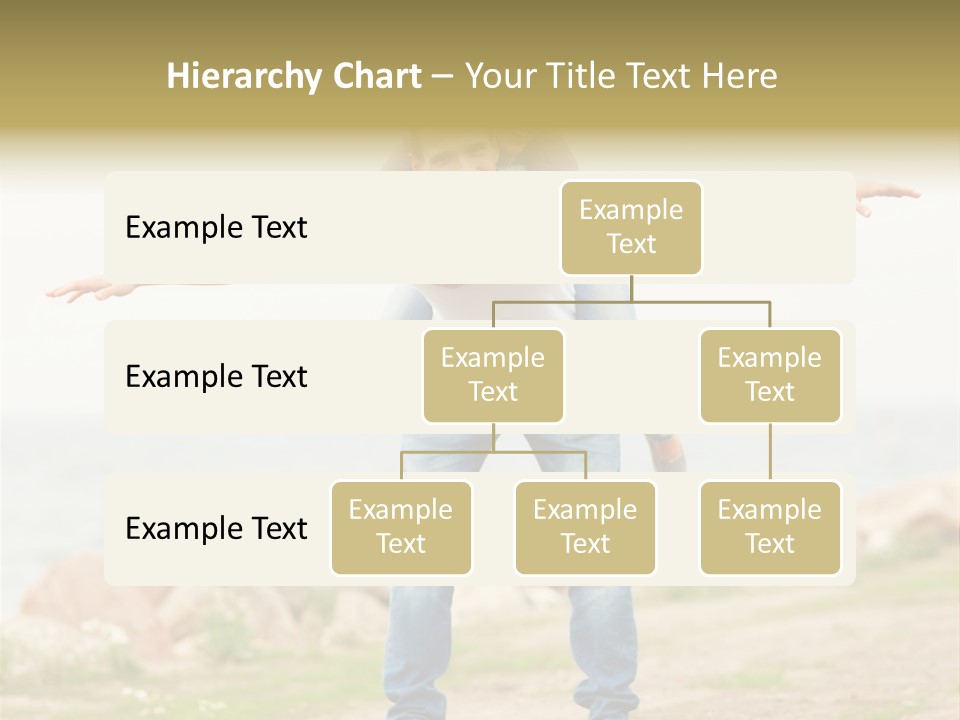 Hierarchy Chart – Your Title Text Here

Example Text

Example Text

Example Text

Example Text

Example Text

Example Text

Example Text

Example Text

Example Text